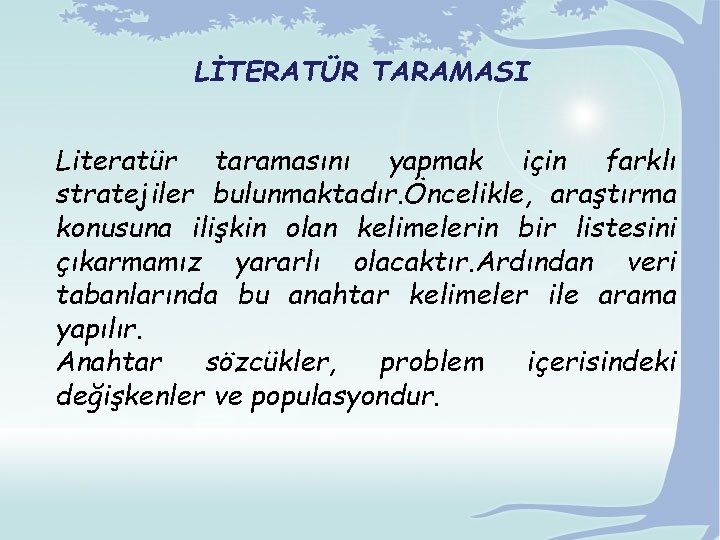 LİTERATÜR TARAMASI

Literatür taramasını yapmak için farklı stratejiler bulunmaktadır.Öncelikle, araştırma konusuna ilişkin olan kelimelerin bir listesini çıkarmamız yararlı olacaktır.Ardından veri tabanlarında bu anahtar kelimeler ile arama yapılır.
Anahtar sözcükler, problem içerisindeki değişkenler ve populasyondur.